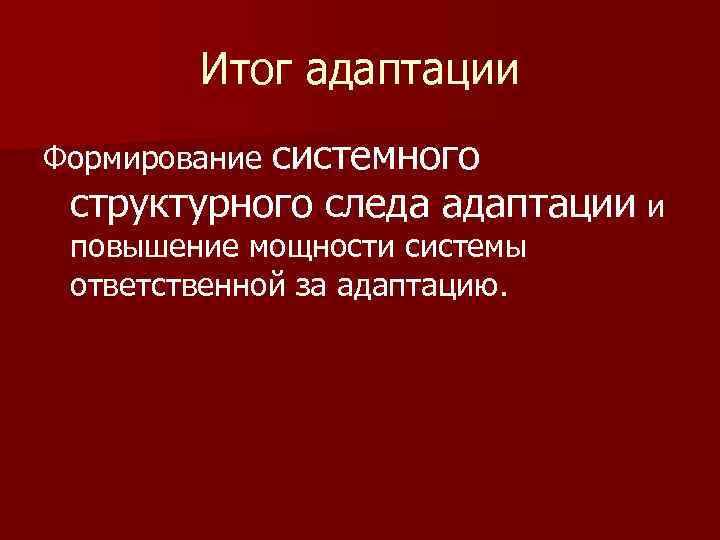 Итог адаптации

Формирование системного структурного следа адаптации и повышение мощности системы ответственной за адаптацию.